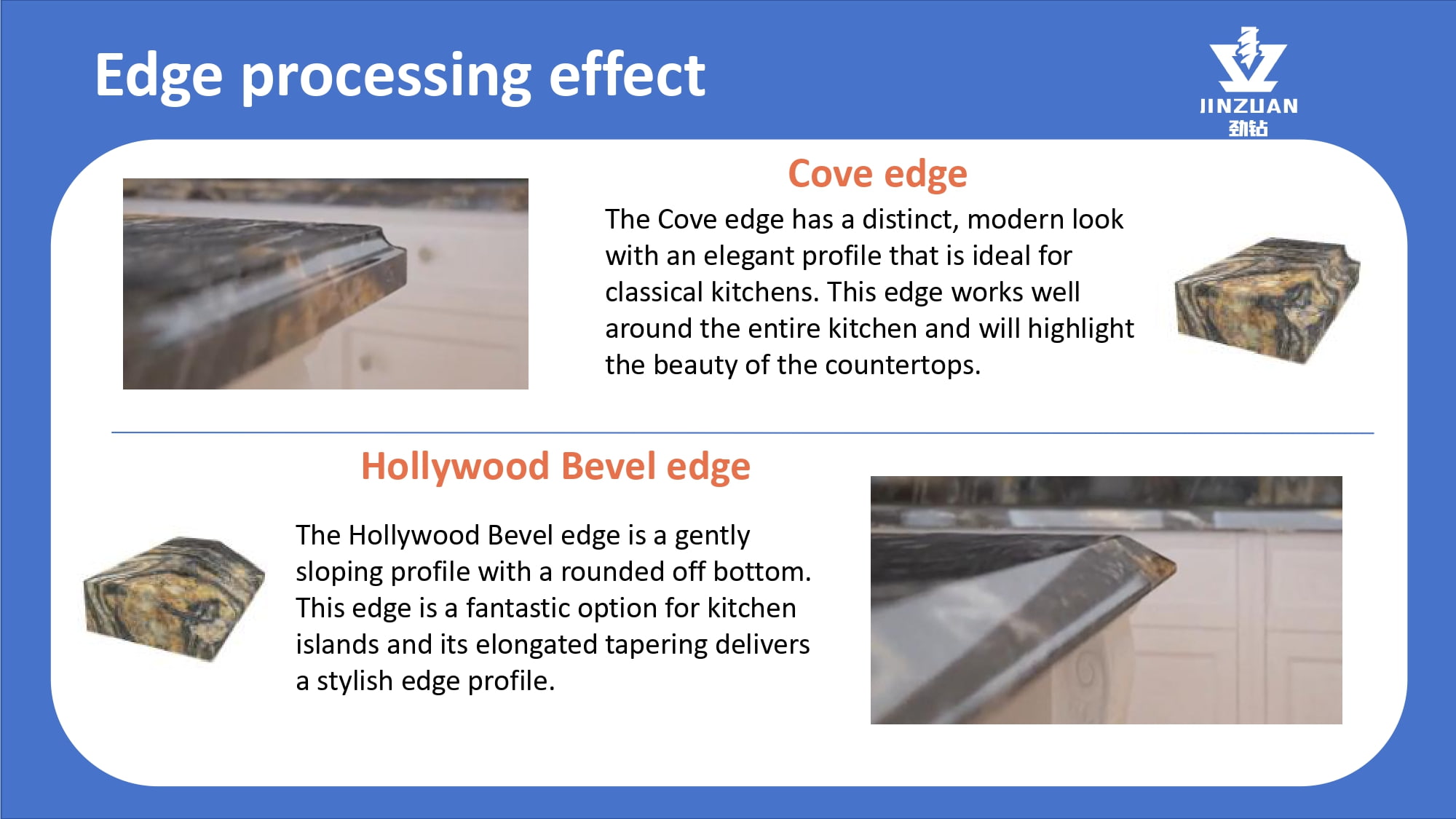 Edge processing effect

JINZUAN
劲钻

Cove edge

The Cove edge has a distinct, modern look with an elegant profile that is ideal for classical kitchens. This edge works well around the entire kitchen and will highlight the beauty of the countertops.

Hollywood Bevel edge

The Hollywood Bevel edge is a gently sloping profile with a rounded off bottom. This edge is a fantastic option for kitchen islands and its elongated tapering delivers a stylish edge profile.